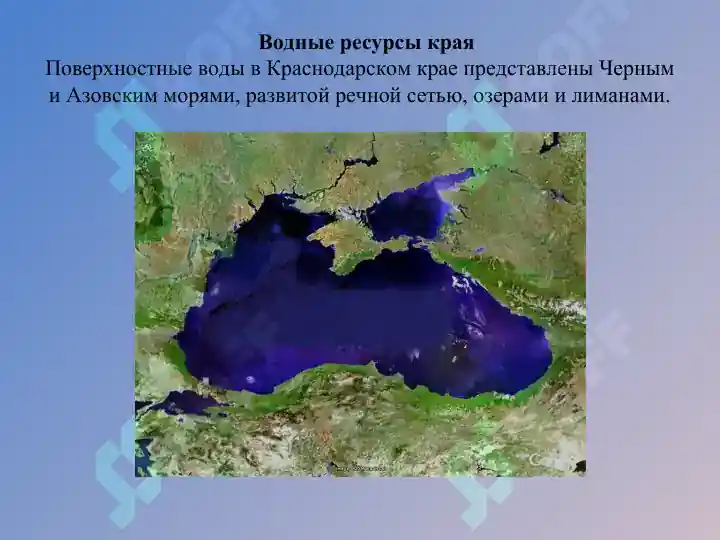 Водные ресурсы края

Поверхностные воды в Краснодарском крае представлены Черным и Азовским морями, развитой речной сетью, озерами и лиманами.